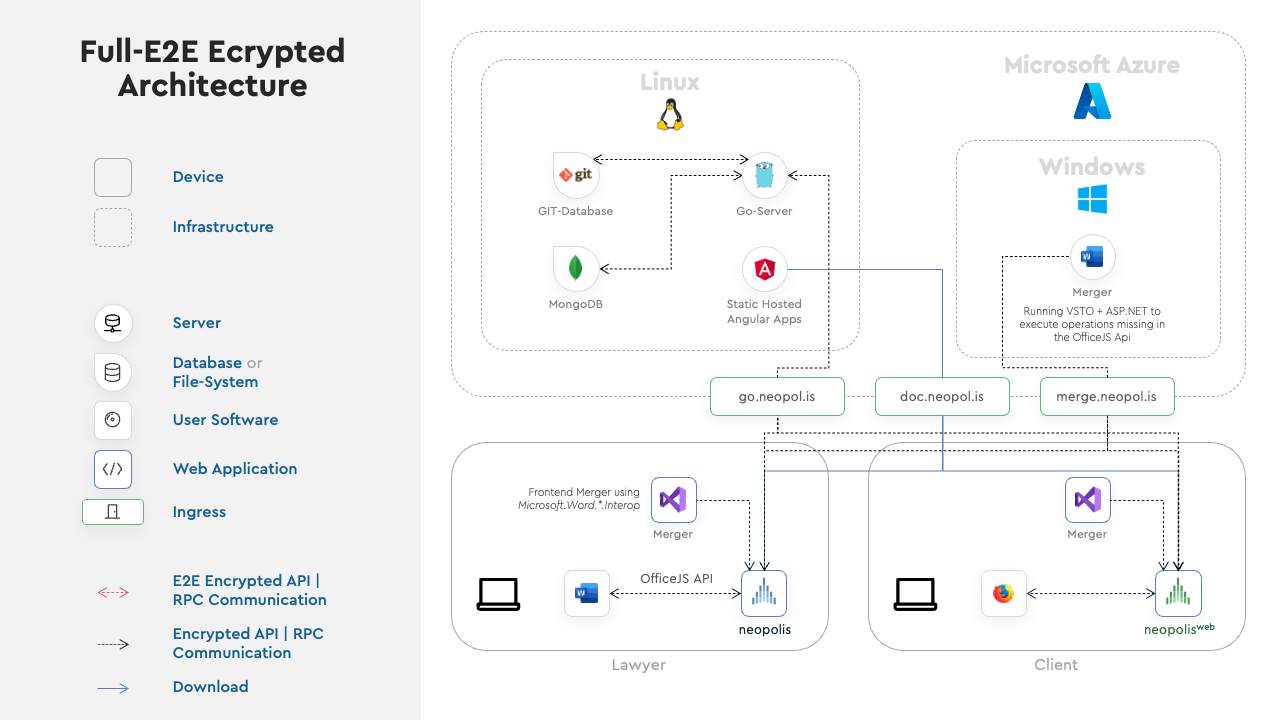 Full-E2E Ecrypted Architecture

Device

Infrastructure

Server

Database or File-System

User Software

Web Application

Ingress

E2E Encrypted API | RPC Communication

Encrypted API | RPC Communication

Download

Linux

git

GIT-Database

Go-Server

MongoDB

Static Hosted Angular Apps

Microsoft Azure

Windows

Merger

Running VSTO + ASP.NET to execute operations missing in the OfficeJS Api

go.neopol.is

doc.neopol.is

merge.neopol.is

Frontend Merger using Microsoft.Word.*.Interop

Merger

OfficeJS API

neopolis

Lawyer

Merger

neopolis$^{web}$

Client